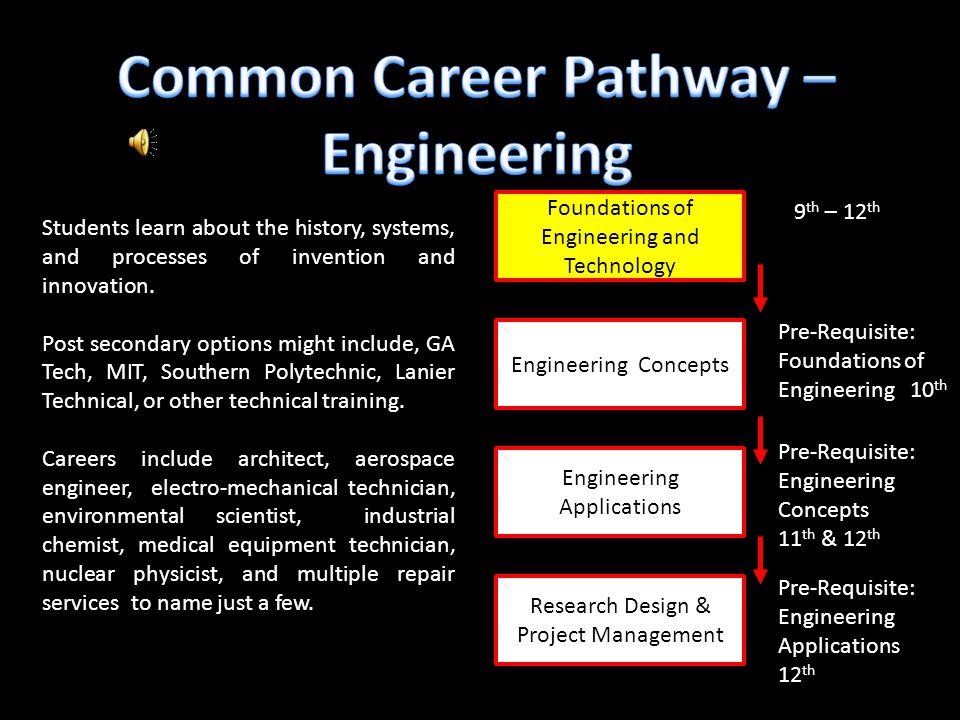 Common Career Pathway – Engineering

Students learn about the history, systems, and processes of invention and innovation.

Post secondary options might include, GA Tech, MIT, Southern Polytechnic, Lanier Technical, or other technical training.

Careers include architect, aerospace engineer, electro-mechanical technician, environmental scientist, industrial chemist, medical equipment technician, nuclear physicist, and multiple repair services to name just a few.

Foundations of Engineering and Technology

$9^{th}$ – $12^{th}$

Engineering Concepts

Pre-Requisite: Foundations of Engineering $10^{th}$

Engineering Applications

Pre-Requisite: Engineering Concepts $11^{th}$ & $12^{th}$

Research Design & Project Management

Pre-Requisite: Engineering Applications $12^{th}$